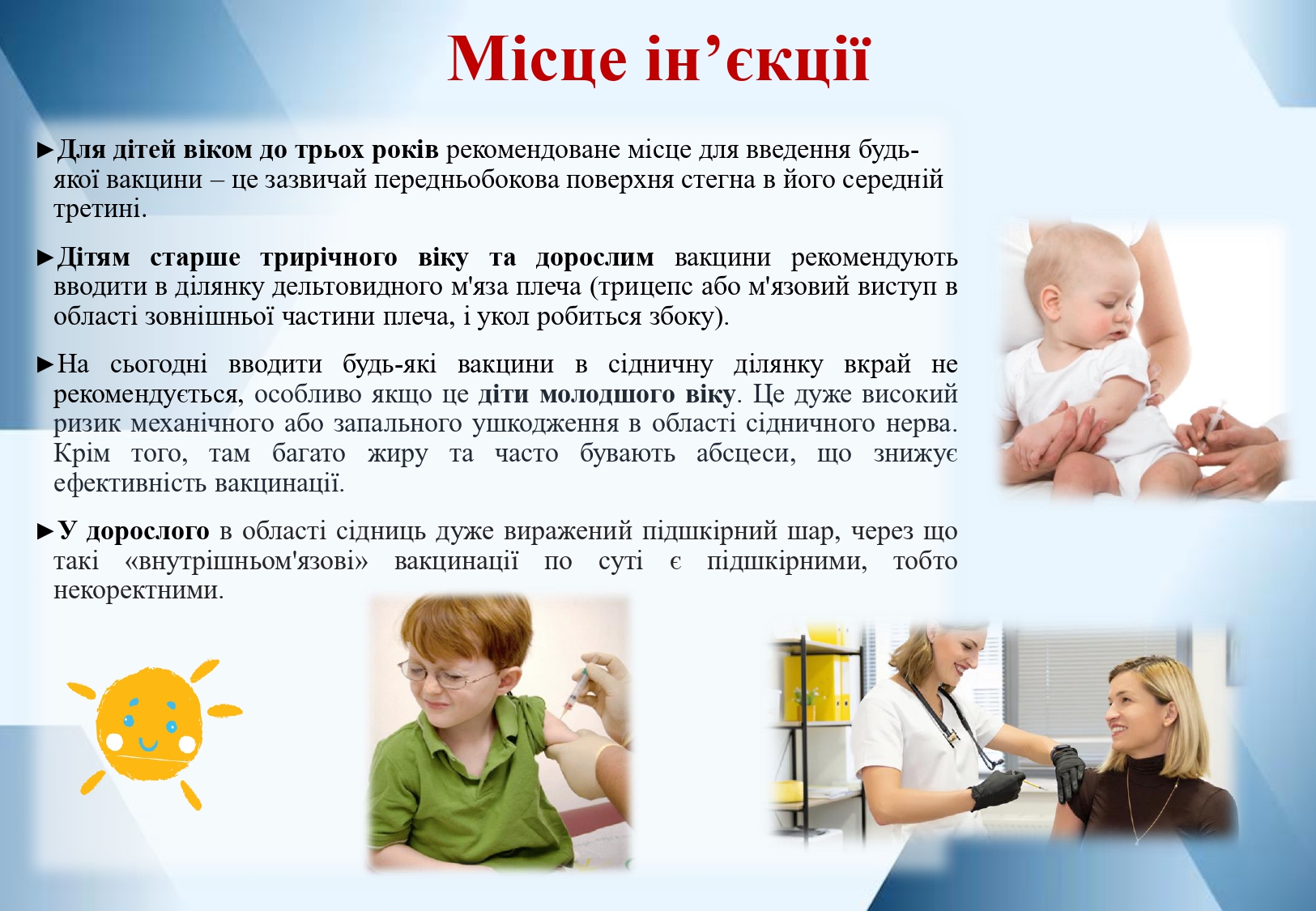 Місце ін’єкції

►Для дітей віком до трьох років рекомендоване місце для введення будь-якої вакцини – це зазвичай передньобокова поверхня стегна в його середній третині.

►Дітям старше трирічного віку та дорослим вакцини рекомендують вводити в ділянку дельтовидного м'яза плеча (трицепс або м'язовий виступ в області зовнішньої частини плеча, і укол робиться збоку).

►На сьогодні вводити будь-які вакцини в сідничну ділянку вкрай не рекомендується, особливо якщо це діти молодшого віку. Це дуже високий ризик механічного або запального ушкодження в області сідничного нерва. Крім того, там багато жиру та часто бувають абсцеси, що знижує ефективність вакцинації.

►У дорослого в області сідниць дуже виражений підшкірний шар, через що такі «внутрішньом'язові» вакцинації по суті є підшкірними, тобто некоректними.